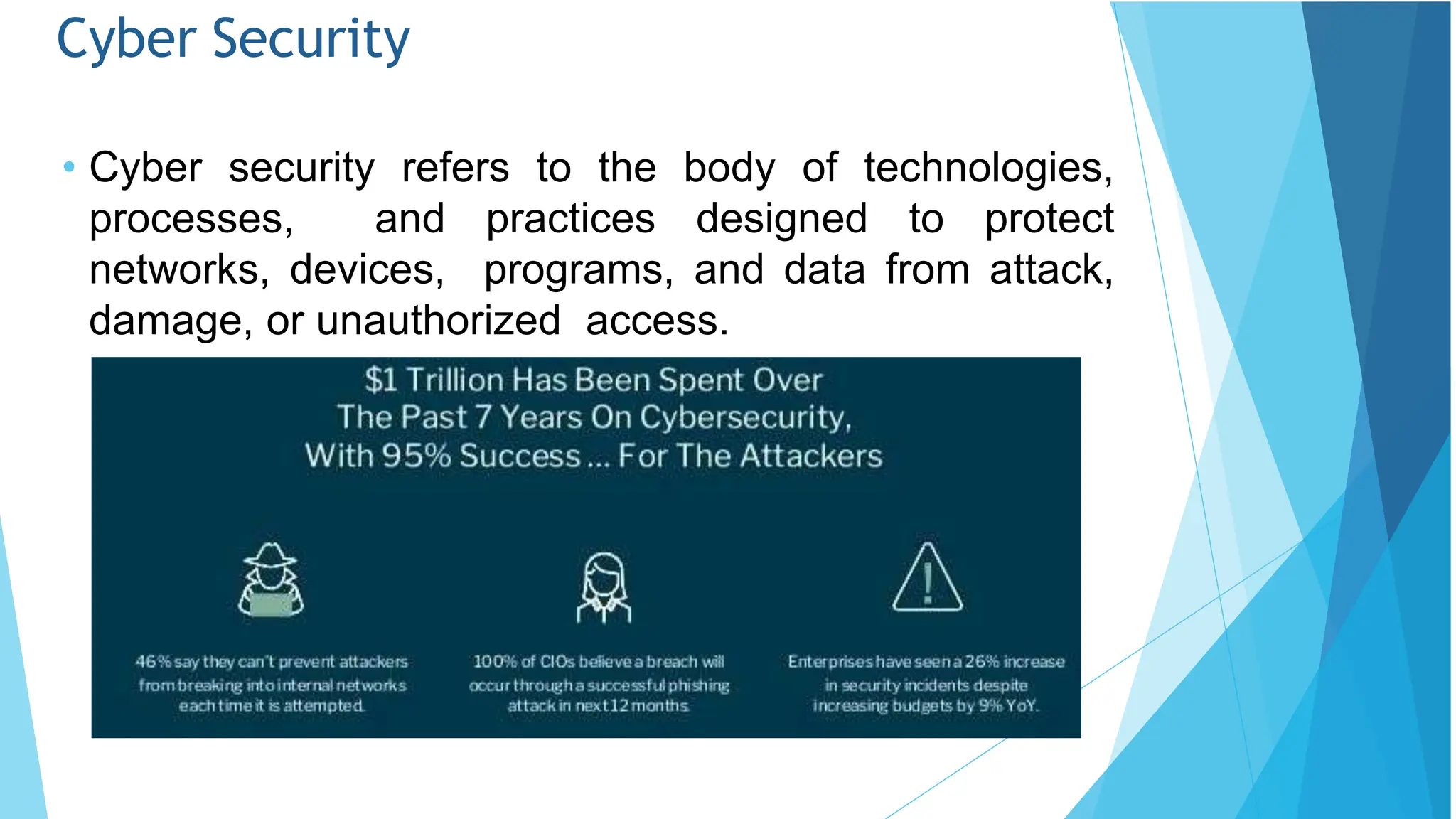 Cyber Security

• Cyber security refers to the body of technologies, processes, and practices designed to protect networks, devices, programs, and data from attack, damage, or unauthorized access.

$1 Trillion Has Been Spent Over The Past 7 Years On Cybersecurity, With 95% Success ... For The Attackers

46% say they can't prevent attackers from breaking into internal networks each time it is attempted.

100% of CIOs believe a breach will occur through a successful phishing attack in next 12 months.

Enterprises have seen a 26% increase in security incidents despite increasing budgets by 9% YoY.